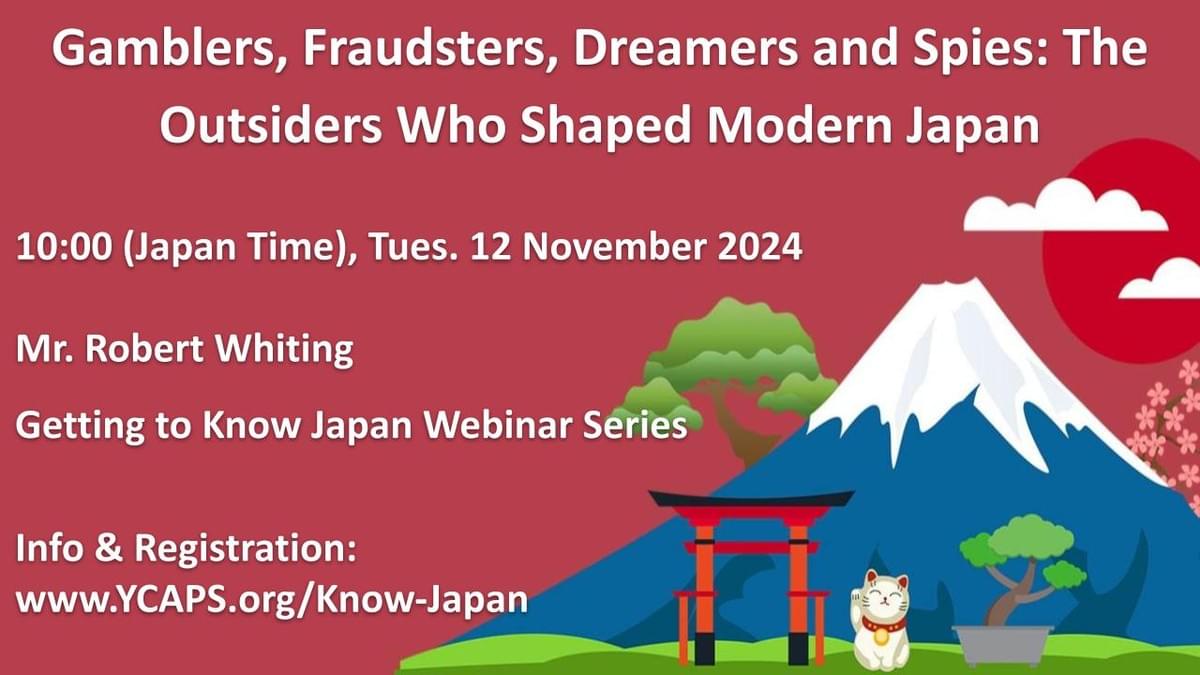 Gamblers, Fraudsters, Dreamers and Spies: The Outsiders Who Shaped Modern Japan

10:00 (Japan Time), Tues. 12 November 2024

Mr. Robert Whiting

Getting to Know Japan Webinar Series

Info & Registration:
www.YCAPS.org/Know-Japan